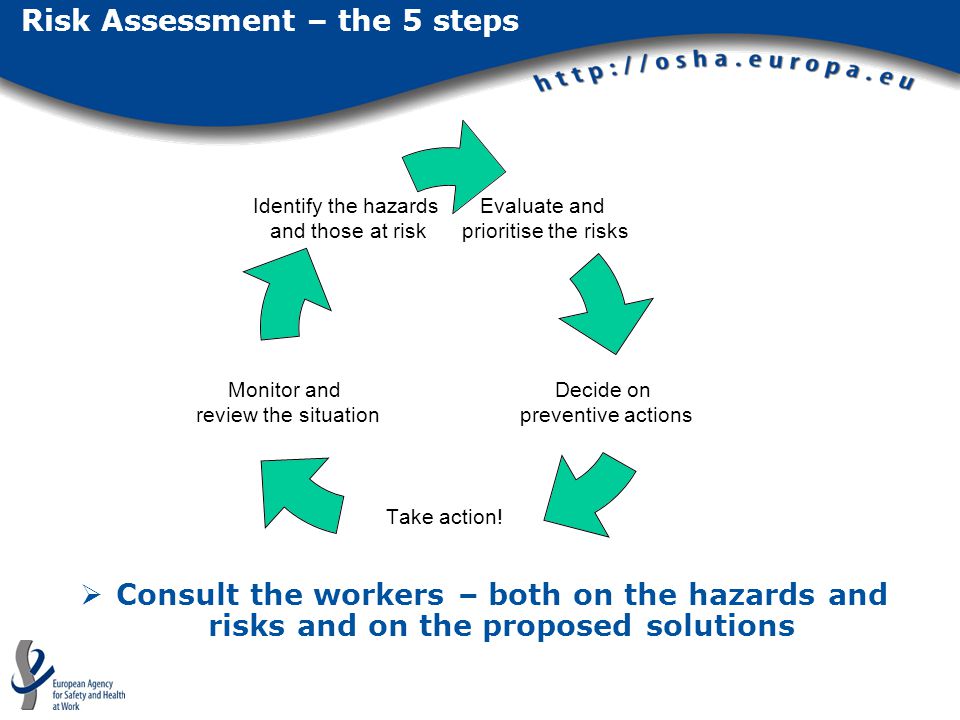 Risk Assessment – the 5 steps

http://osha.europa.eu

Identify the hazards and those at risk

Evaluate and prioritise the risks

Decide on preventive actions

Take action!

Monitor and review the situation

➢ Consult the workers – both on the hazards and risks and on the proposed solutions

European Agency for Safety and Health at Work